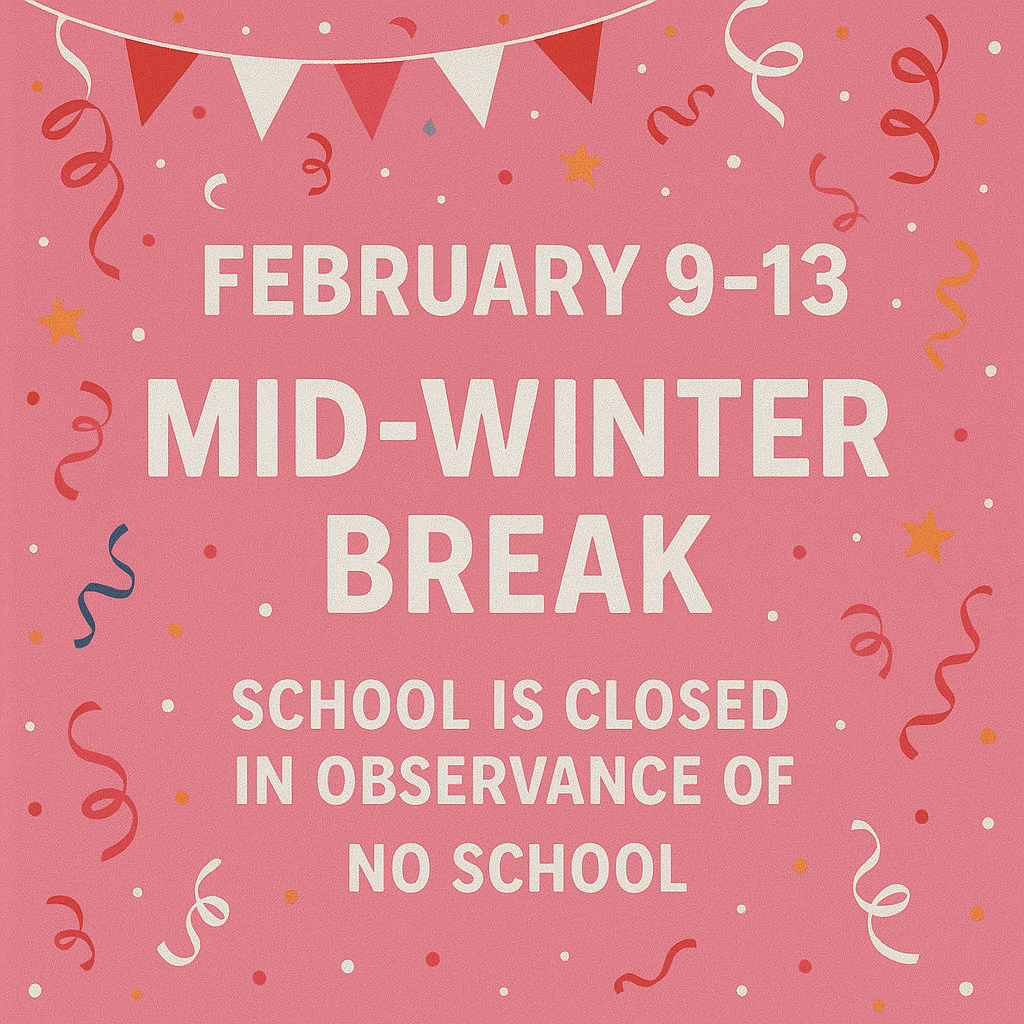 FEBRUARY 9-13

MID-WINTER BREAK

SCHOOL IS CLOSED IN OBSERVANCE OF

NO SCHOOL